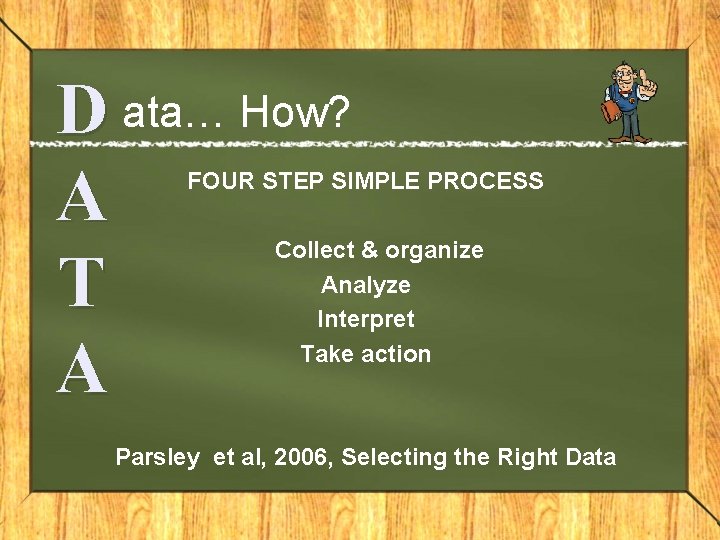 D ata… How?

A
T
A

FOUR STEP SIMPLE PROCESS

Collect & organize
Analyze
Interpret
Take action

Parsley et al, 2006, Selecting the Right Data